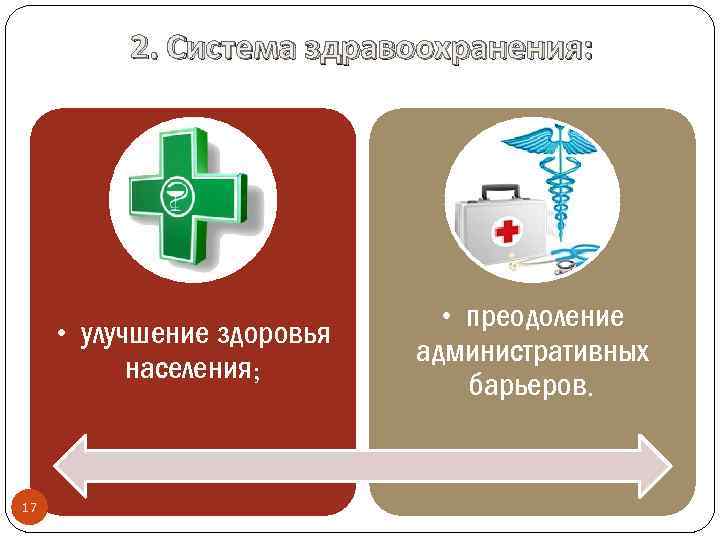 2. Система здравоохранения:

• улучшение здоровья населения;

• преодоление административных барьеров.

17